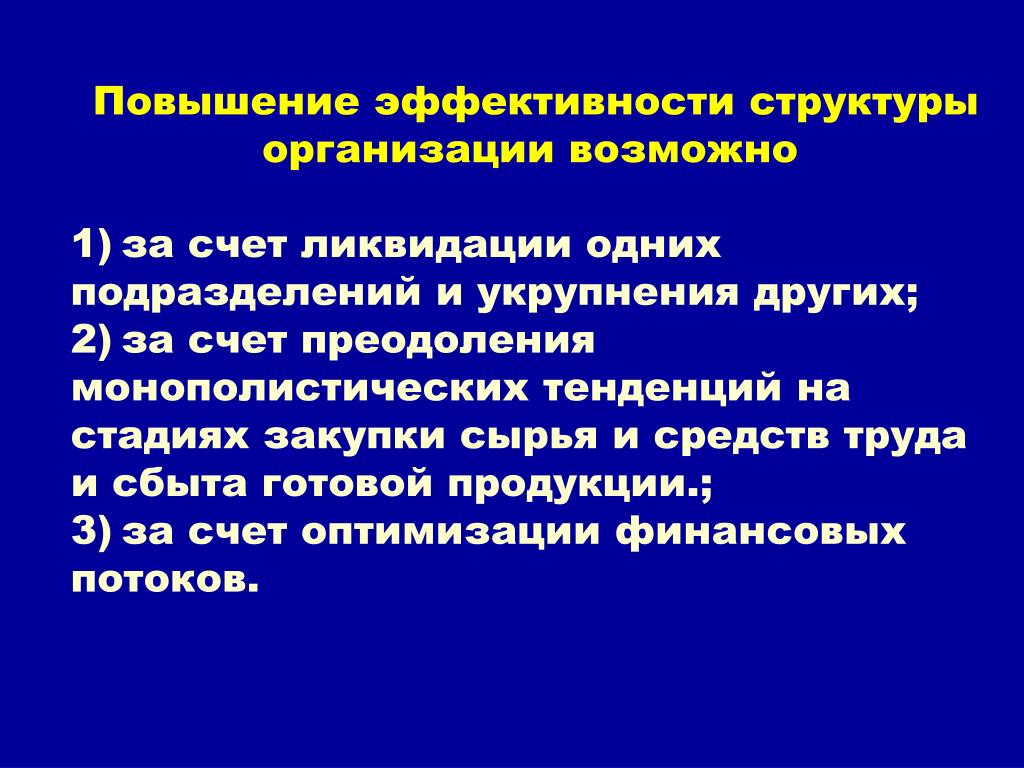 Повышение эффективности структуры организации возможно

1) за счет ликвидации одних подразделений и укрупнения других;
2) за счет преодоления монополистических тенденций на стадиях закупки сырья и средств труда и сбыта готовой продукции.;
3) за счет оптимизации финансовых потоков.